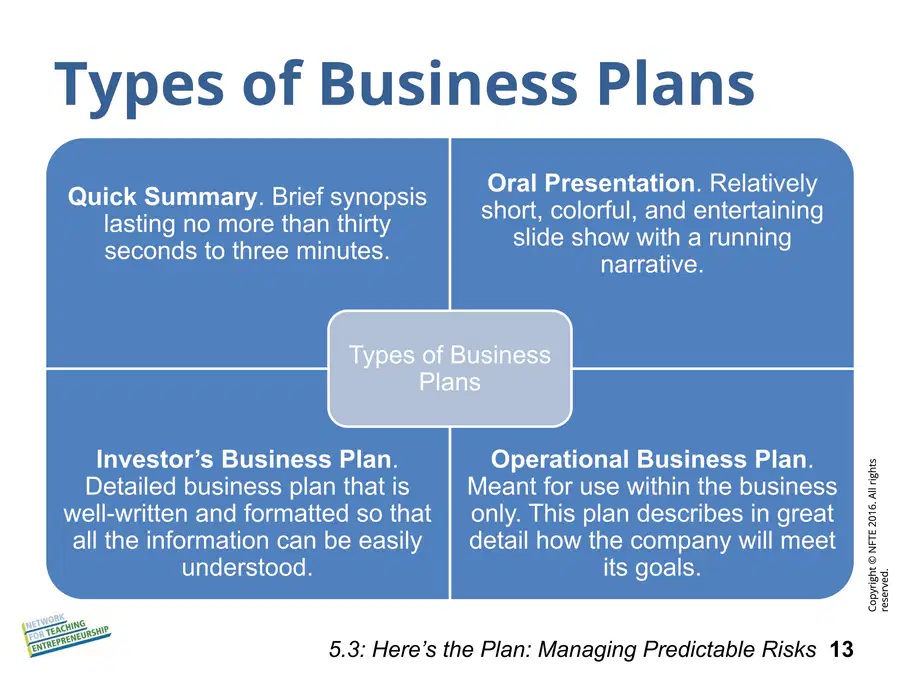 Types of Business Plans

Quick Summary. Brief synopsis lasting no more than thirty seconds to three minutes.

Oral Presentation. Relatively short, colorful, and entertaining slide show with a running narrative.

Types of Business Plans

Investor's Business Plan. Detailed business plan that is well-written and formatted so that all the information can be easily understood.

Operational Business Plan. Meant for use within the business only. This plan describes in great detail how the company will meet its goals.

Copyright © NFTE 2016. All rights reserved.

NETWORK FOR TEACHING ENTREPRENEURSHIP

5.3: Here's the Plan: Managing Predictable Risks 13